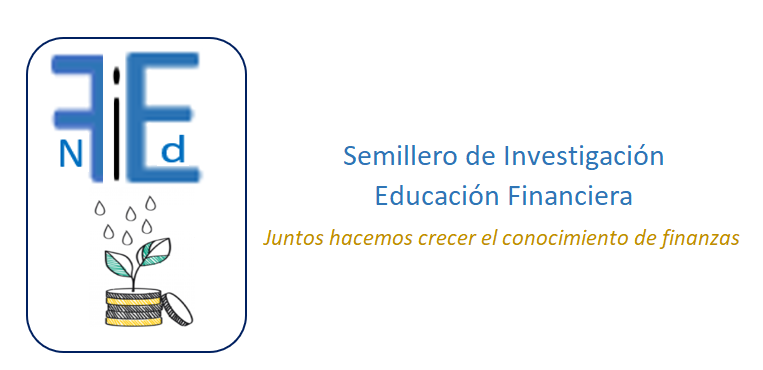 FiE
N d

Semillero de Investigación
Educación Financiera

Juntos hacemos crecer el conocimiento de finanzas